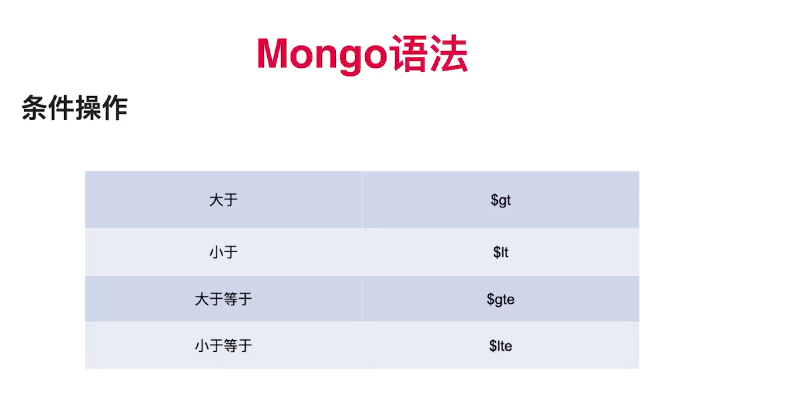 Mongo语法

条件操作

| 大于 | \$gt |
|---|---|
| 小于 | \$lt |
| 大于等于 | \$gte |
| 小于等于 | \$lte |